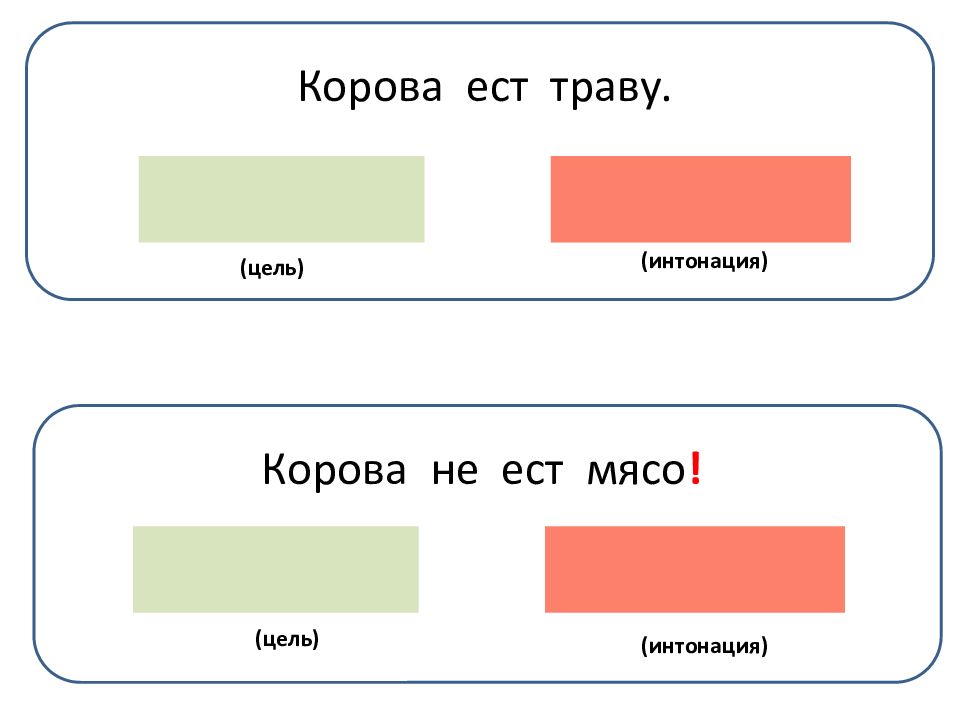 Корова ест траву.

(цель)

(интонация)

Корова не ест мясо!

(цель)

(интонация)